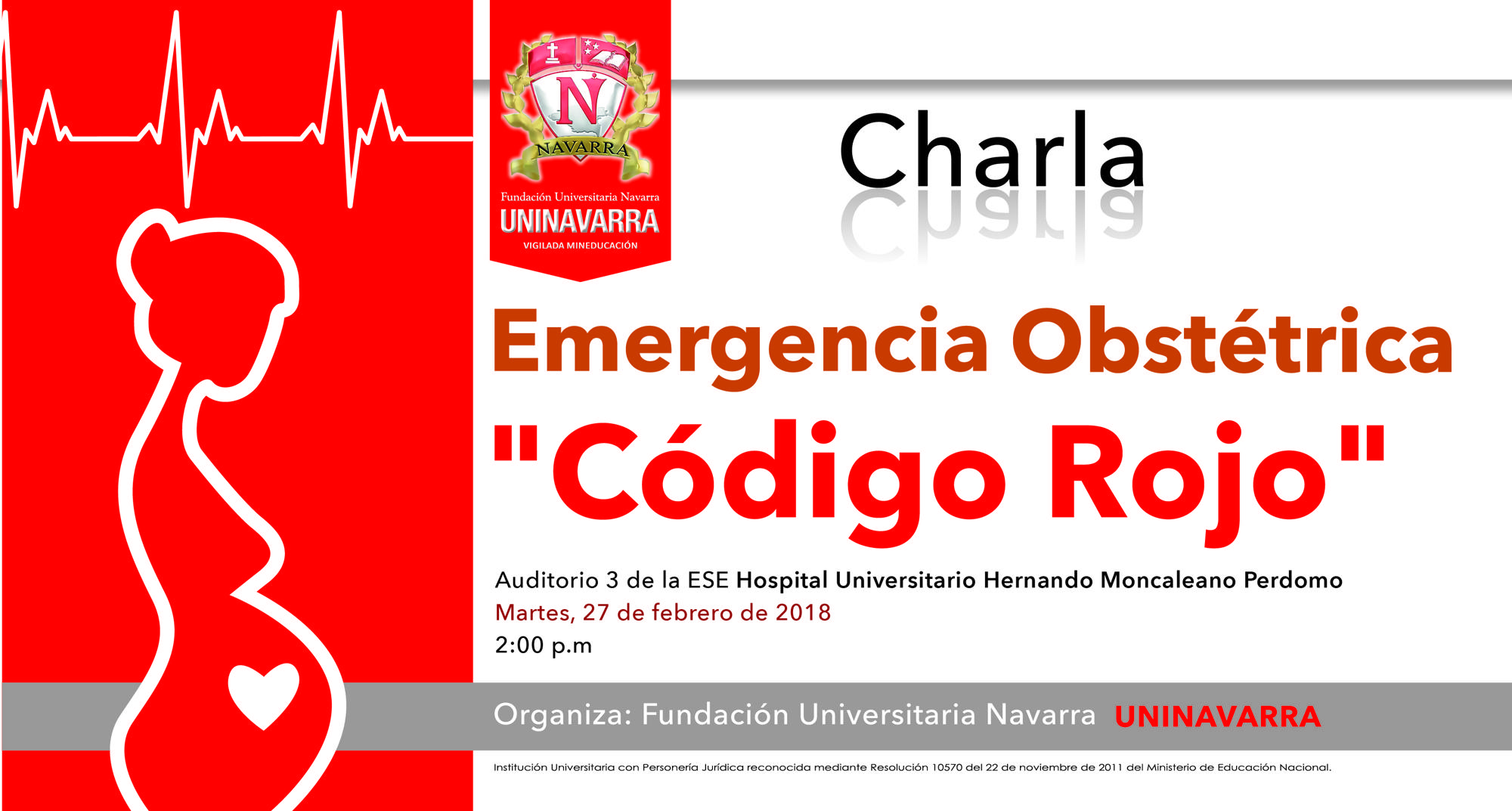 N
NAVARRA
Fundación Universitaria Navarra
UNINAVARRA
VIGILADA MINEDUCACIÓN

Charla

Emergencia Obstétrica
"Código Rojo"

Auditorio 3 de la ESE Hospital Universitario Hernando Moncaleano Perdomo
Martes, 27 de febrero de 2018
2:00 p.m

Organiza: Fundación Universitaria Navarra UNINAVARRA

Institución Universitaria con Personería Jurídica reconocida mediante Resolución 10570 del 22 de noviembre de 2011 del Ministerio de Educación Nacional.